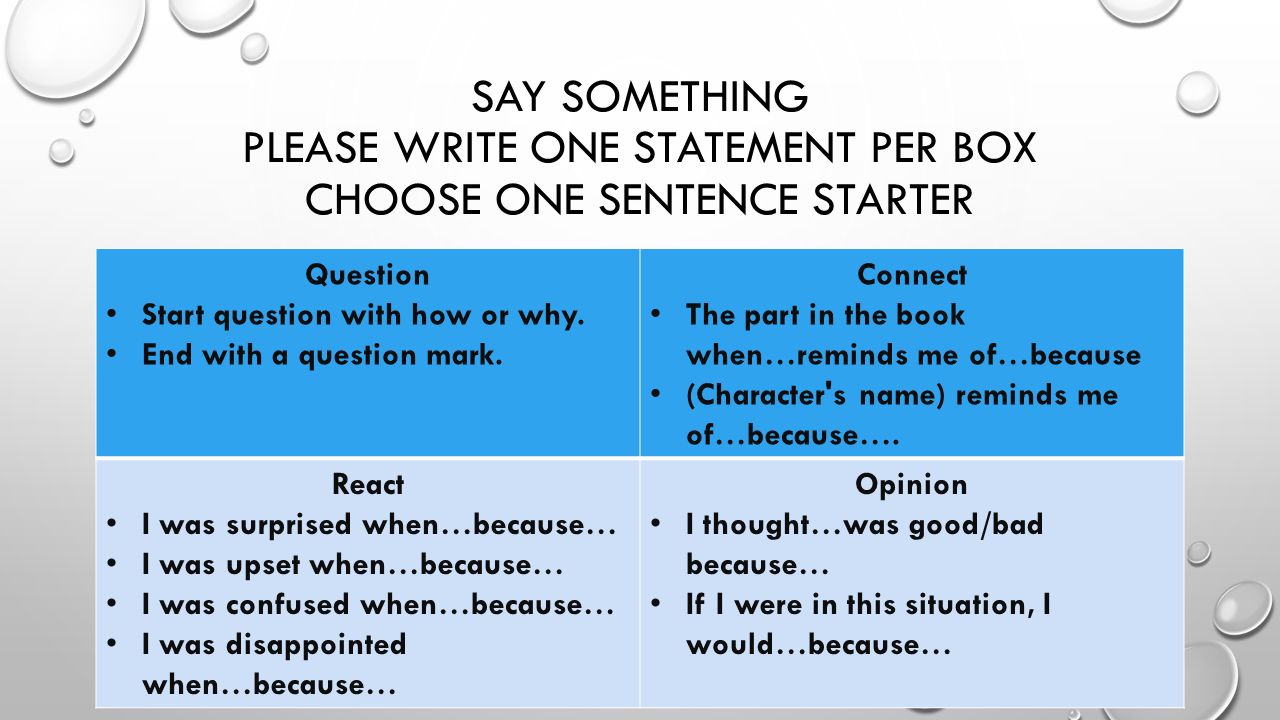 SAY SOMETHING
PLEASE WRITE ONE STATEMENT PER BOX
CHOOSE ONE SENTENCE STARTER

| Question<br>• Start question with how or why.<br>• End with a question mark. | Connect<br>• The part in the book when…reminds me of…because<br>• (Character's name) reminds me of…because…. |
|---|---|
| React<br>• I was surprised when…because…<br>• I was upset when…because…<br>• I was confused when…because…<br>• I was disappointed when…because… | Opinion<br>• I thought…was good/bad because…<br>• If I were in this situation, I would…because… |